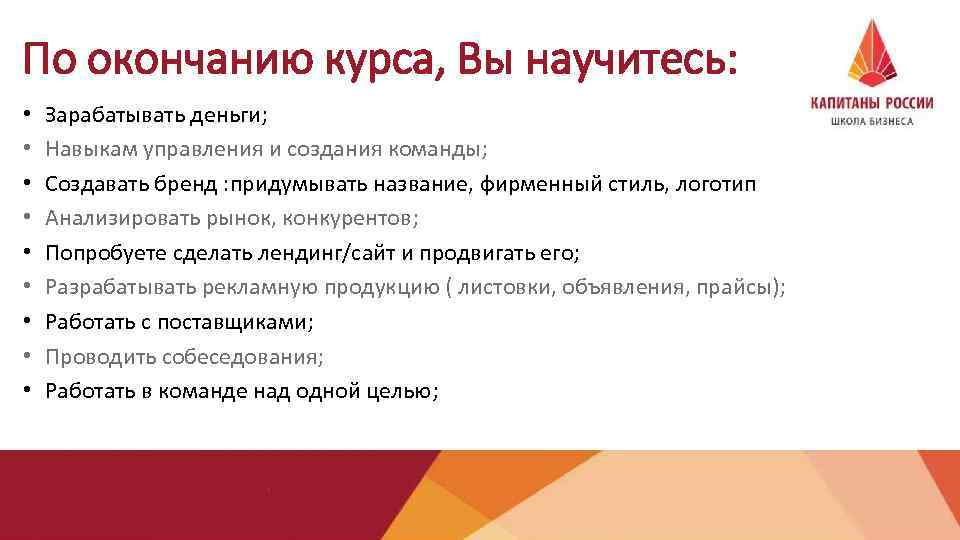 По окончанию курса, Вы научитесь:

КАПИТАНЫ РОССИИ
ШКОЛА БИЗНЕСА

• Зарабатывать деньги;
• Навыкам управления и создания команды;
• Создавать бренд :придумывать название, фирменный стиль, логотип
• Анализировать рынок, конкурентов;
• Попробуете сделать лендинг/сайт и продвигать его;
• Разрабатывать рекламную продукцию ( листовки, объявления, прайсы);
• Работать с поставщиками;
• Проводить собеседования;
• Работать в команде над одной целью;